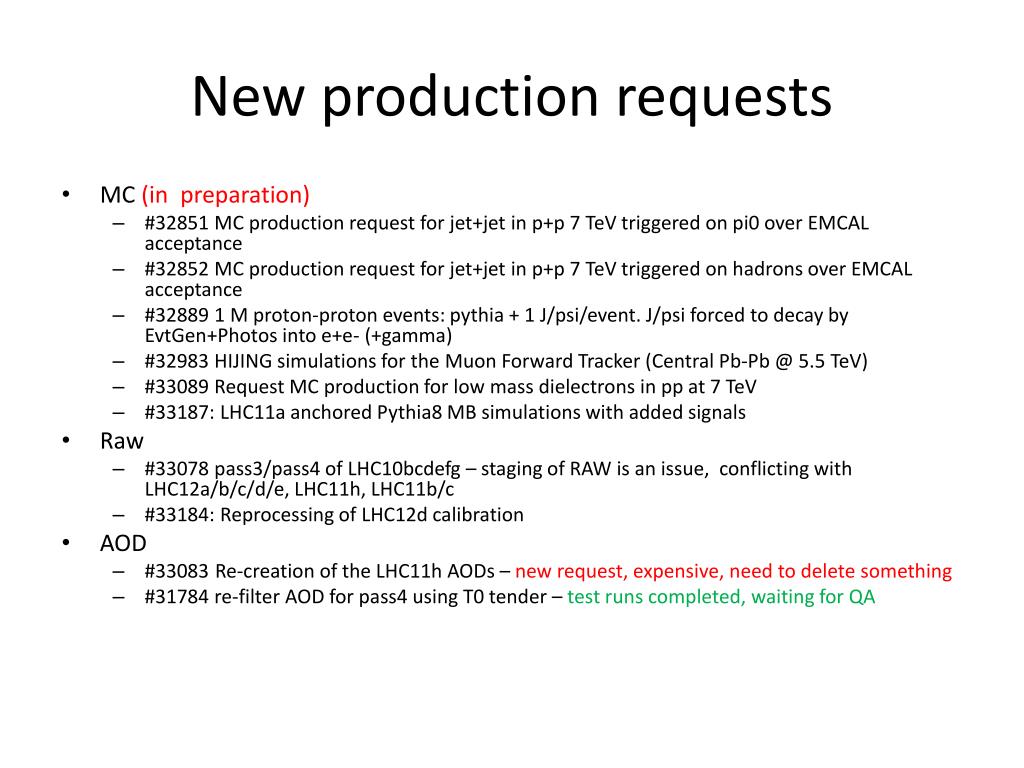 New production requests

• MC (in preparation)
– #32851 MC production request for jet+jet in p+p 7 TeV triggered on pi0 over EMCAL acceptance
– #32852 MC production request for jet+jet in p+p 7 TeV triggered on hadrons over EMCAL acceptance
– #32889 1 M proton-proton events: pythia + 1 J/psi/event. J/psi forced to decay by EvtGen+Photos into e+e- (+gamma)
– #32983 HIJING simulations for the Muon Forward Tracker (Central Pb-Pb @ 5.5 TeV)
– #33089 Request MC production for low mass dielectrons in pp at 7 TeV
– #33187: LHC11a anchored Pythia8 MB simulations with added signals
• Raw
– #33078 pass3/pass4 of LHC10bcdefg – staging of RAW is an issue, conflicting with LHC12a/b/c/d/e, LHC11h, LHC11b/c
– #33184: Reprocessing of LHC12d calibration
• AOD
– #33083 Re-creation of the LHC11h AODs – new request, expensive, need to delete something
– #31784 re-filter AOD for pass4 using T0 tender – test runs completed, waiting for QA